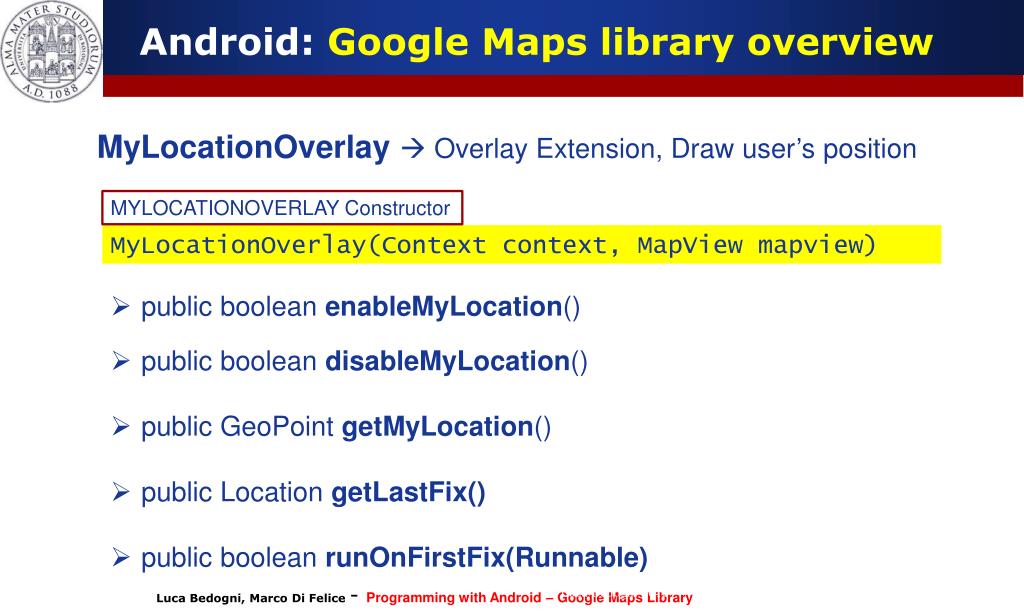 ALMA MATER STUDIORUM A.D. 1088

Android: Google Maps library overview

MyLocationOverlay → Overlay Extension, Draw user's position

MYLOCATIONOVERLAY Constructor

MyLocationOverlay(Context context, MapView mapview)

➢ public boolean enableMyLocation()

➢ public boolean disableMyLocation()

➢ public GeoPoint getMyLocation()

➢ public Location getLastFix()

➢ public boolean runOnFirstFix(Runnable)

Luca Bedogni, Marco Di Felice - Programming with Android – Google Maps Library